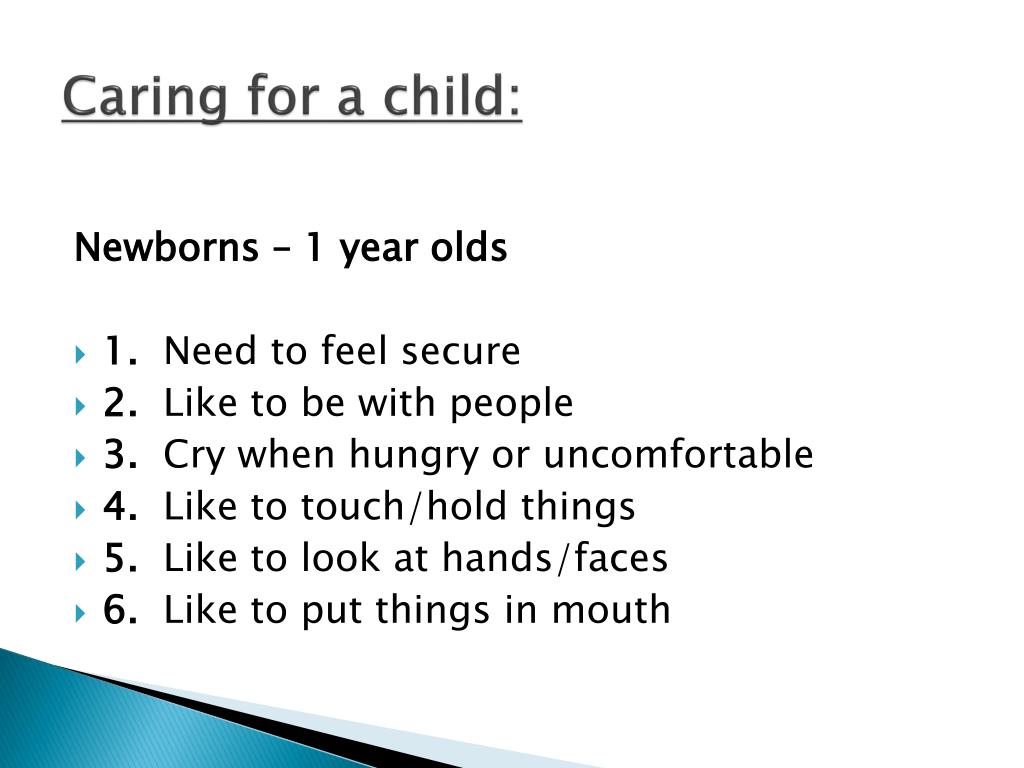 Caring for a child:

Newborns – 1 year olds

1. Need to feel secure
2. Like to be with people
3. Cry when hungry or uncomfortable
4. Like to touch/hold things
5. Like to look at hands/faces
6. Like to put things in mouth